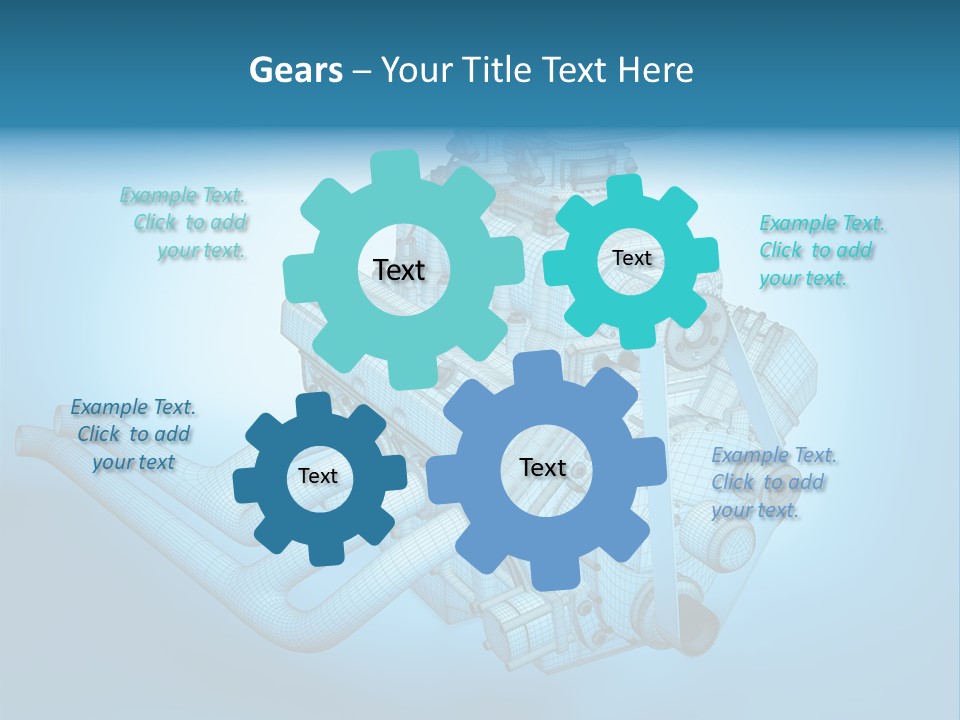 Gears – Your Title Text Here

Example Text. Click to add your text.

Text

Text

Example Text. Click to add your text.

Example Text. Click to add your text

Text

Text

Example Text. Click to add your text.